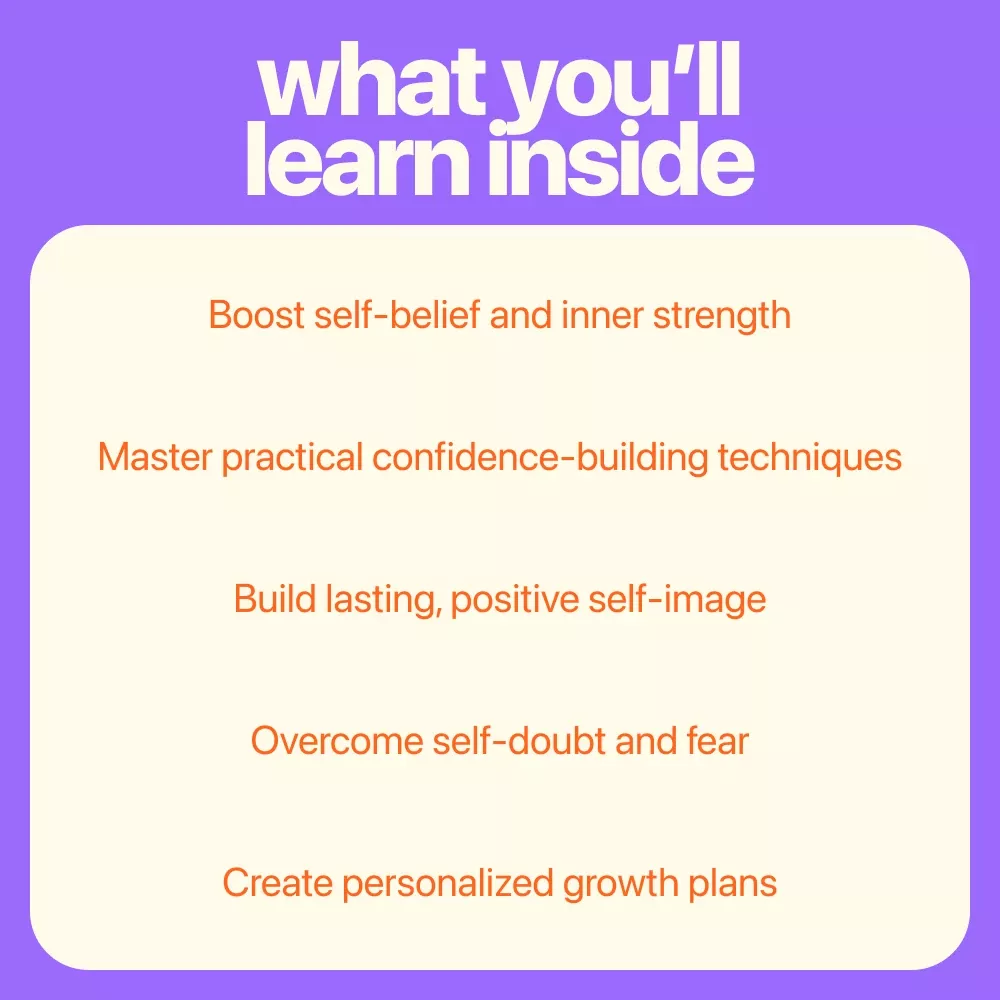 what you'll learn inside

Boost self-belief and inner strength

Master practical confidence-building techniques

Build lasting, positive self-image

Overcome self-doubt and fear

Create personalized growth plans